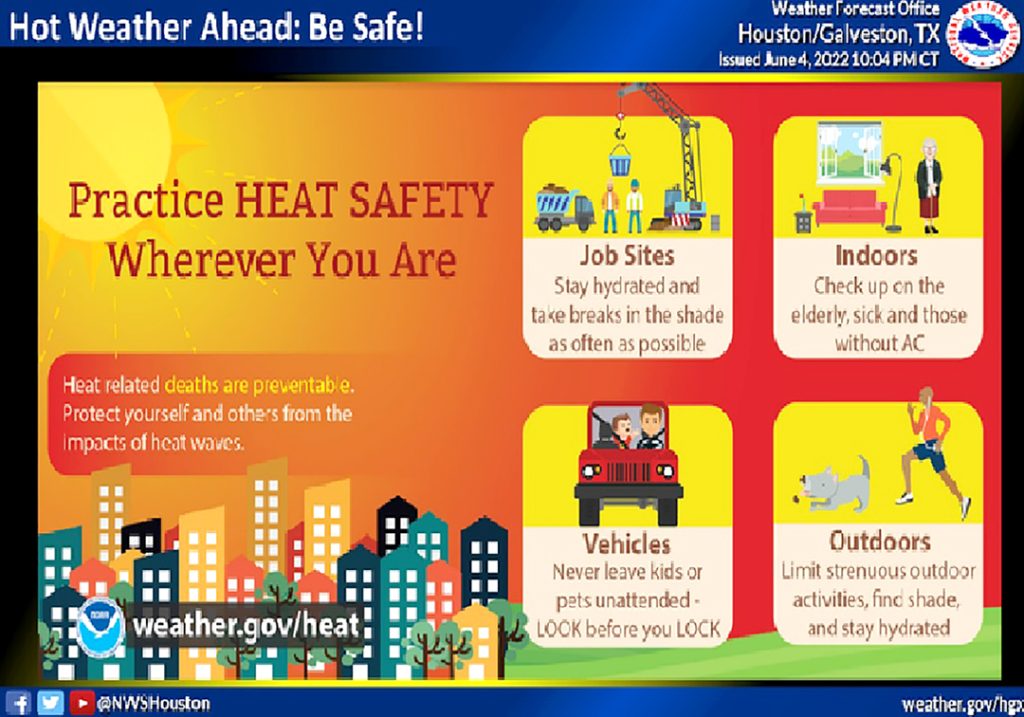 Hot Weather Ahead: Be Safe!

Weather Forecast Office
Houston/Galveston, TX
Issued June 4, 2022 10:04 PM CT

Practice HEAT SAFETY
Wherever You Are

Heat related deaths are preventable. Protect yourself and others from the impacts of heat waves.

weather.gov/heat

Job Sites
Stay hydrated and take breaks in the shade as often as possible

Indoors
Check up on the elderly, sick and those without AC

Vehicles
Never leave kids or pets unattended - LOOK before you LOCK

Outdoors
Limit strenuous outdoor activities, find shade, and stay hydrated

@NWSHouston

weather.gov/hgx